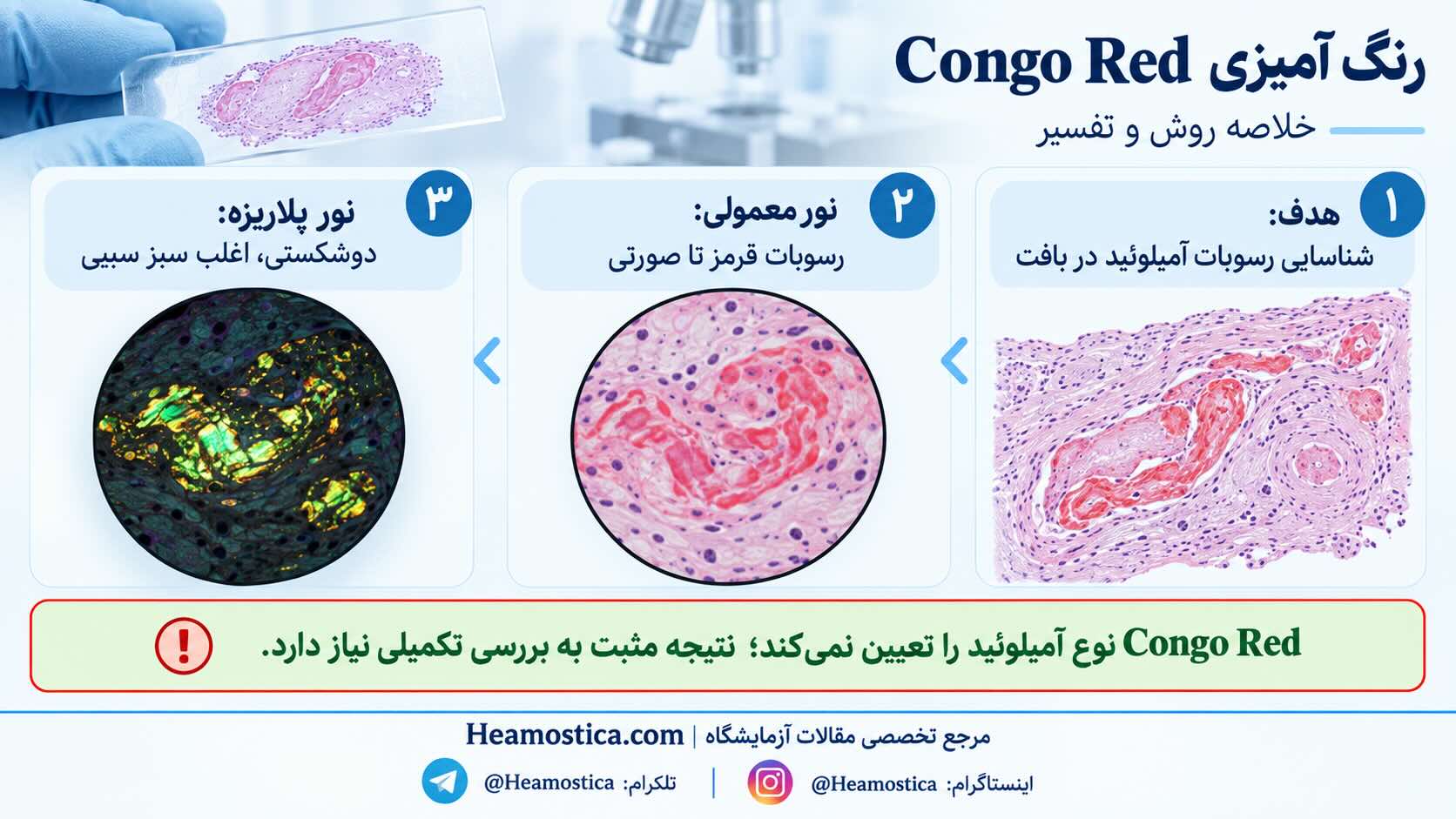 رنگ آمیزی Congo Red

خلاصه روش و تفسیر

۱ هدف:
شناسایی رسوبات آمیلوئید در بافت

۲ نور معمولی:
رسوبات قرمز تا صورتی

۳ نور پلاریزه:
دوشکستی، اغلب سبز سیبی

Congo Red نوع آمیلوئید را تعیین نمی‌کند؛ نتیجه مثبت به بررسی تکمیلی نیاز دارد.

مرجع تخصصی مقالات آزمایشگاه | Heamostica.com

اینستاگرام: @Heamostica | تلگرام: @Heamostica